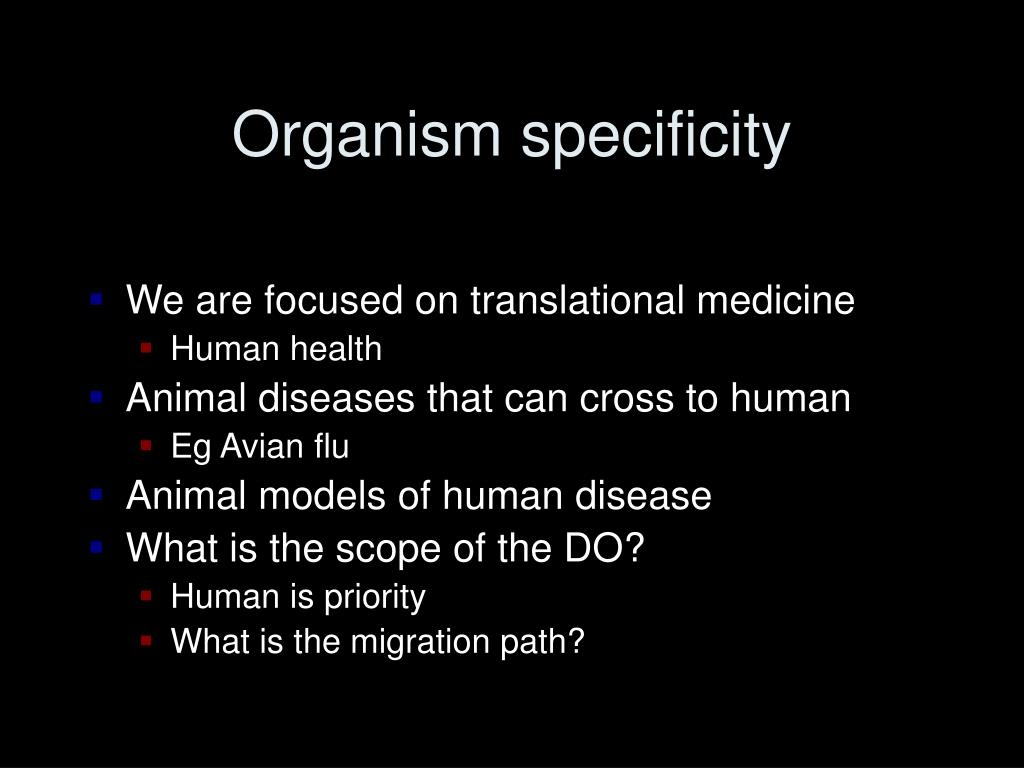 Organism specificity

- We are focused on translational medicine
  - Human health
- Animal diseases that can cross to human
  - Eg Avian flu
- Animal models of human disease
- What is the scope of the DO?
  - Human is priority
  - What is the migration path?